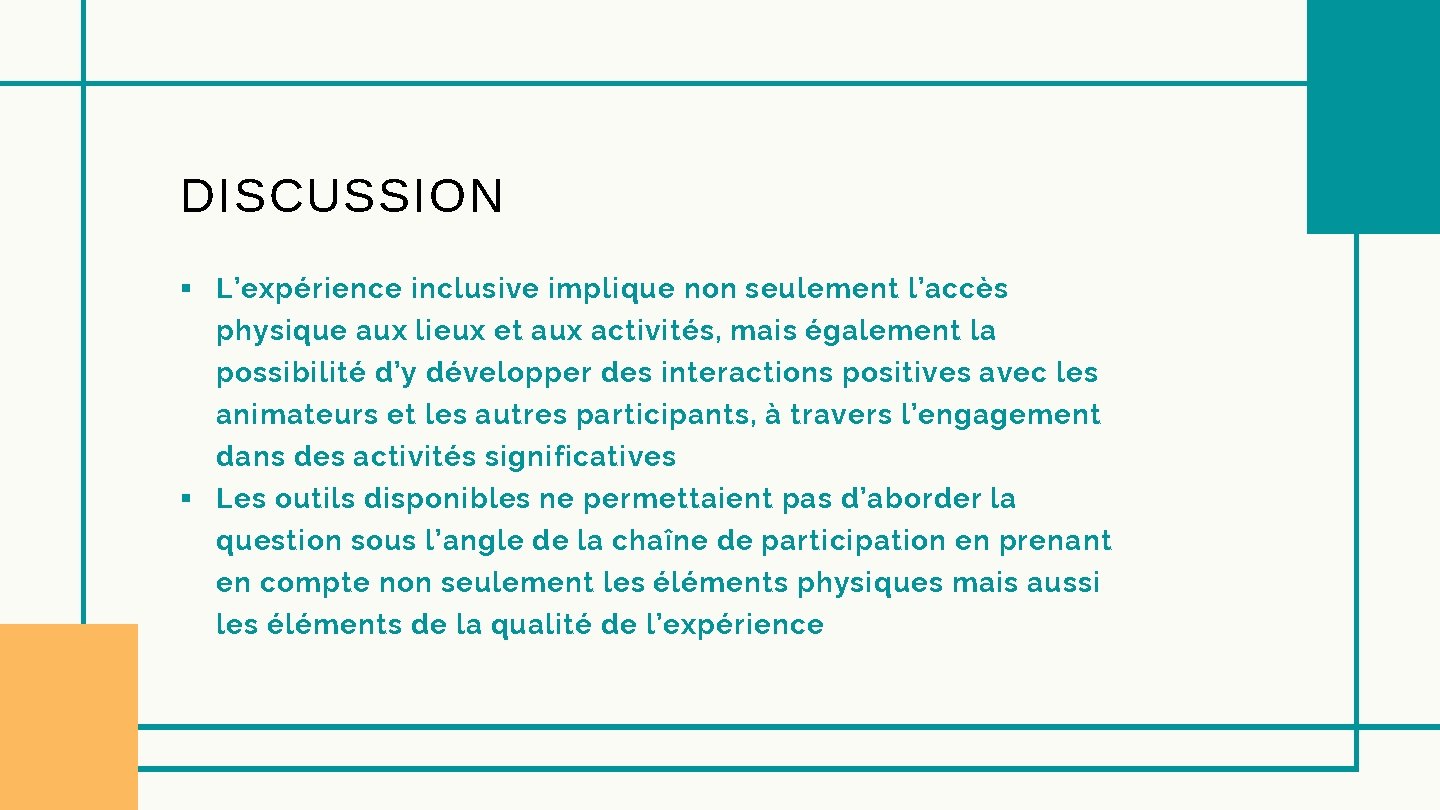 DISCUSSION

▪ L'expérience inclusive implique non seulement l'accès physique aux lieux et aux activités, mais également la possibilité d'y développer des interactions positives avec les animateurs et les autres participants, à travers l'engagement dans des activités significatives

▪ Les outils disponibles ne permettaient pas d'aborder la question sous l'angle de la chaîne de participation en prenant en compte non seulement les éléments physiques mais aussi les éléments de la qualité de l'expérience